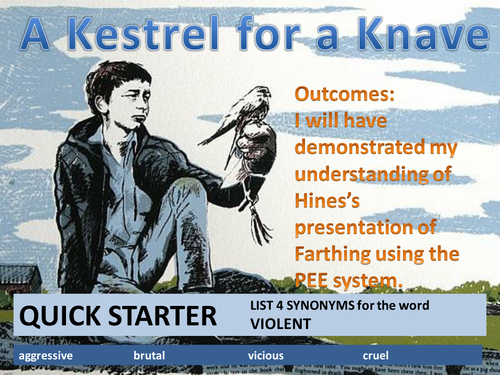 A Kestrel for a Knave

Outcomes:
I will have demonstrated my understanding of Hines's presentation of Farthing using the PEE system.

QUICK STARTER

LIST 4 SYNONYMS for the word VIOLENT

aggressive brutal vicious cruel